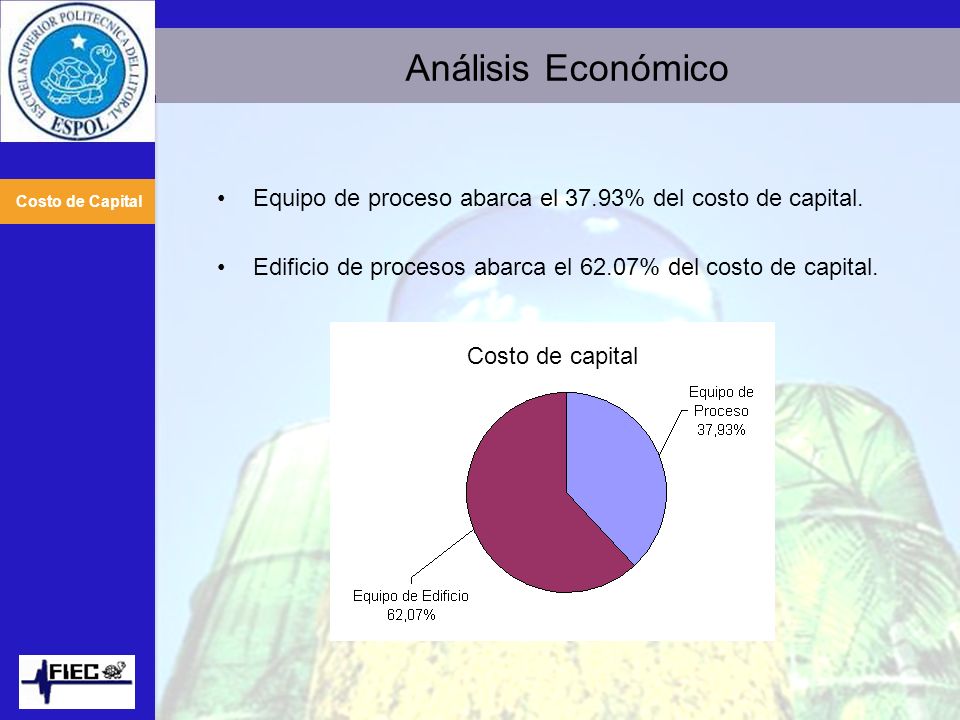 ESCUELA SUPERIOR POLITECNICA DEL LITORAL
ESPOL

Análisis Económico

Costo de Capital

• Equipo de proceso abarca el 37.93% del costo de capital.

• Edificio de procesos abarca el 62.07% del costo de capital.

Costo de capital

Equipo de Proceso 37,93%

Equipo de Edificio 62,07%

FIEC